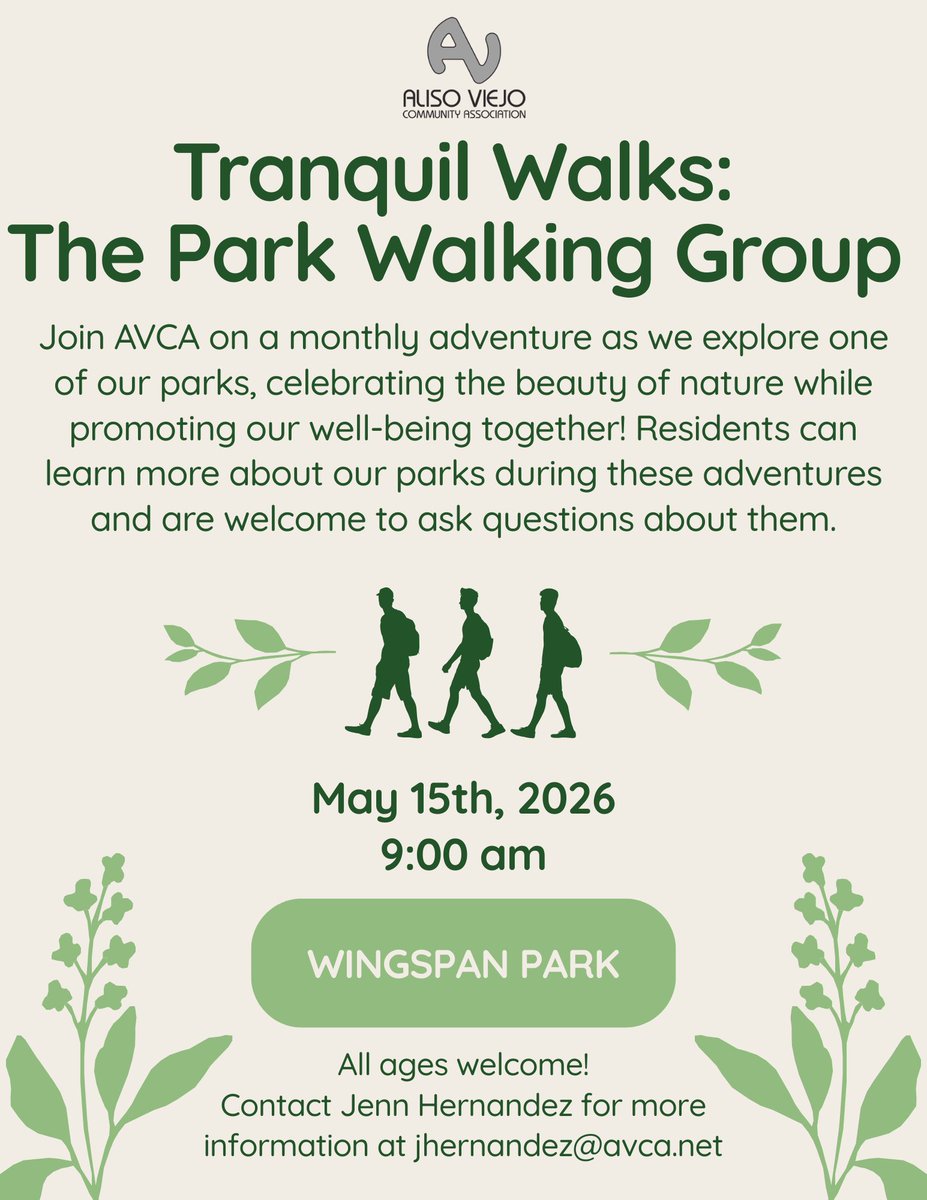 AV
ALISO VIEJO
COMMUNITY ASSOCIATION

Tranquil Walks:
The Park Walking Group

Join AVCA on a monthly adventure as we explore one of our parks, celebrating the beauty of nature while promoting our well-being together! Residents can learn more about our parks during these adventures and are welcome to ask questions about them.

May 15th, 2026
9:00 am

WINGSPAN PARK

All ages welcome!
Contact Jenn Hernandez for more information at jhernandez@avca.net